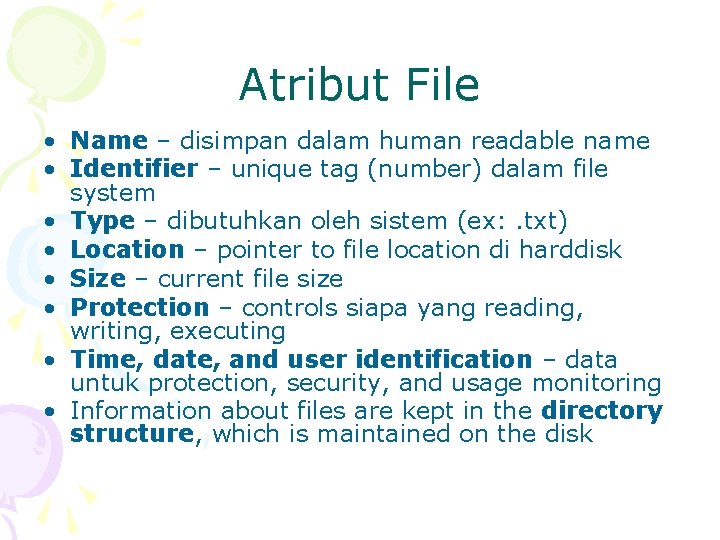 Atribut File

• Name – disimpan dalam human readable name
• Identifier – unique tag (number) dalam file system
• Type – dibutuhkan oleh sistem (ex: .txt)
• Location – pointer to file location di harddisk
• Size – current file size
• Protection – controls siapa yang reading, writing, executing
• Time, date, and user identification – data untuk protection, security, and usage monitoring
• Information about files are kept in the directory structure, which is maintained on the disk